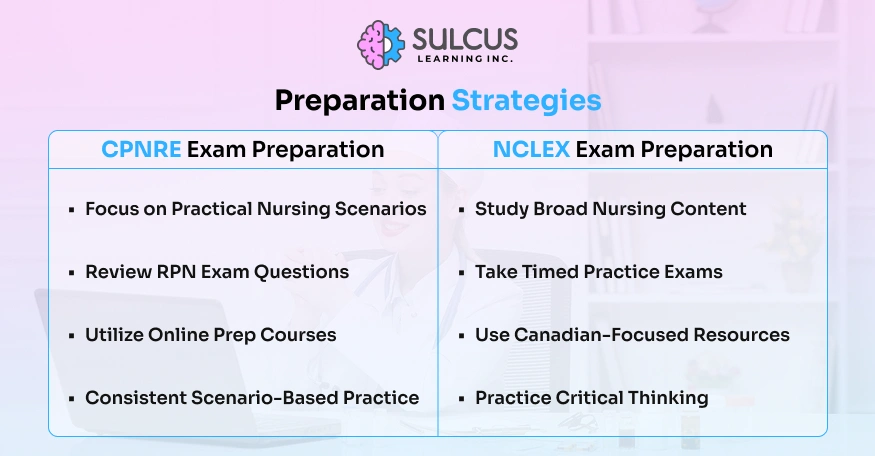 SULCUS
LEARNING INC.

Preparation Strategies

| CPNRE Exam Preparation | NCLEX Exam Preparation |
|---|---|
| ▪ Focus on Practical Nursing Scenarios | ▪ Study Broad Nursing Content |
| ▪ Review RPN Exam Questions | ▪ Take Timed Practice Exams |
| ▪ Utilize Online Prep Courses | ▪ Use Canadian-Focused Resources |
| ▪ Consistent Scenario-Based Practice | ▪ Practice Critical Thinking |